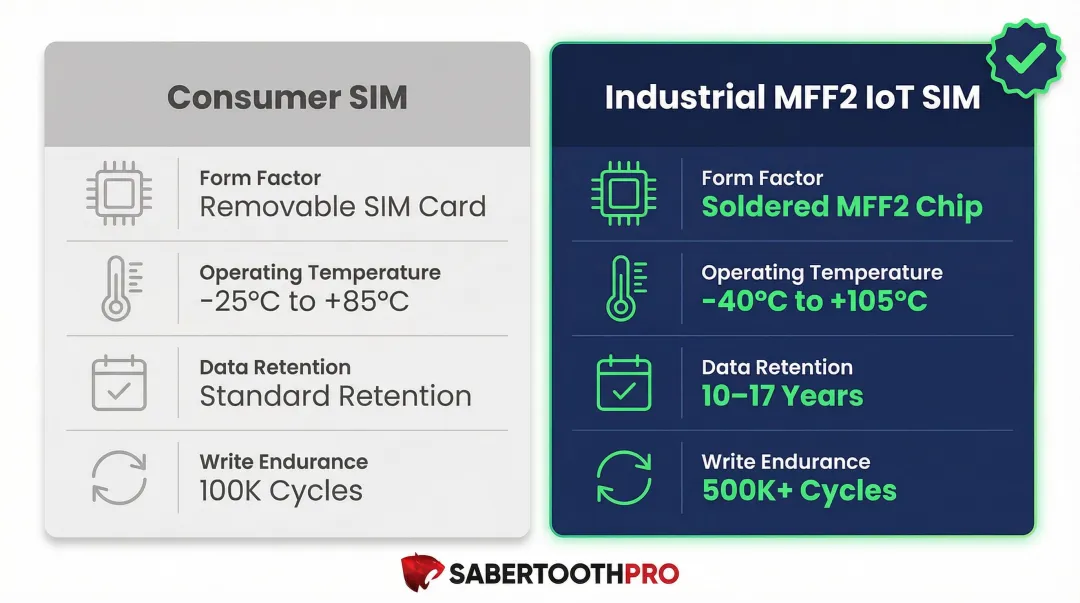 Consumer SIM

Form Factor
Removable SIM Card

Operating Temperature
-25°C to +85°C

Data Retention
Standard Retention

Write Endurance
100K Cycles

Industrial MFF2 IoT SIM

Form Factor
Soldered MFF2 Chip

Operating Temperature
-40°C to +105°C

Data Retention
10–17 Years

Write Endurance
500K+ Cycles

SABERTOOTHPRO